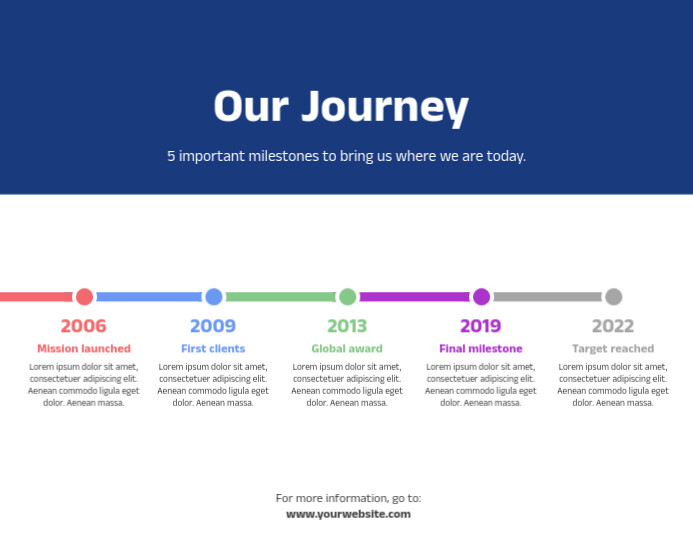 Our Journey

5 important milestones to bring us where we are today.

2006
Mission launched
Lorem ipsum dolor sit amet, consectetuer adipiscing elit. Aenean commodo ligula eget dolor. Aenean massa.

2009
First clients
Lorem ipsum dolor sit amet, consectetuer adipiscing elit. Aenean commodo ligula eget dolor. Aenean massa.

2013
Global award
Lorem ipsum dolor sit amet, consectetuer adipiscing elit. Aenean commodo ligula eget dolor. Aenean massa.

2019
Final milestone
Lorem ipsum dolor sit amet, consectetuer adipiscing elit. Aenean commodo ligula eget dolor. Aenean massa.

2022
Target reached
Lorem ipsum dolor sit amet, consectetuer adipiscing elit. Aenean commodo ligula eget dolor. Aenean massa.

For more information, go to:
www.yourwebsite.com